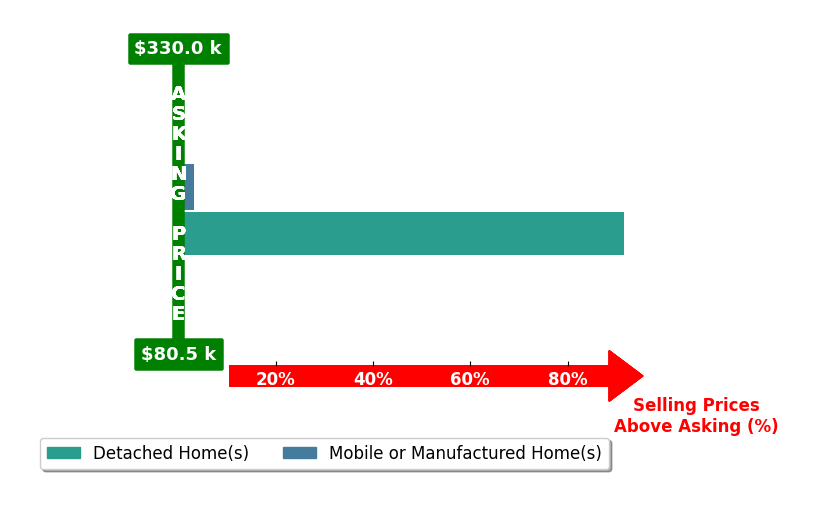 $330.0 k

ASKING PRICE

$80.5 k

20%
40%
60%
80%

Selling Prices Above Asking (%)

Detached Home(s)
Mobile or Manufactured Home(s)